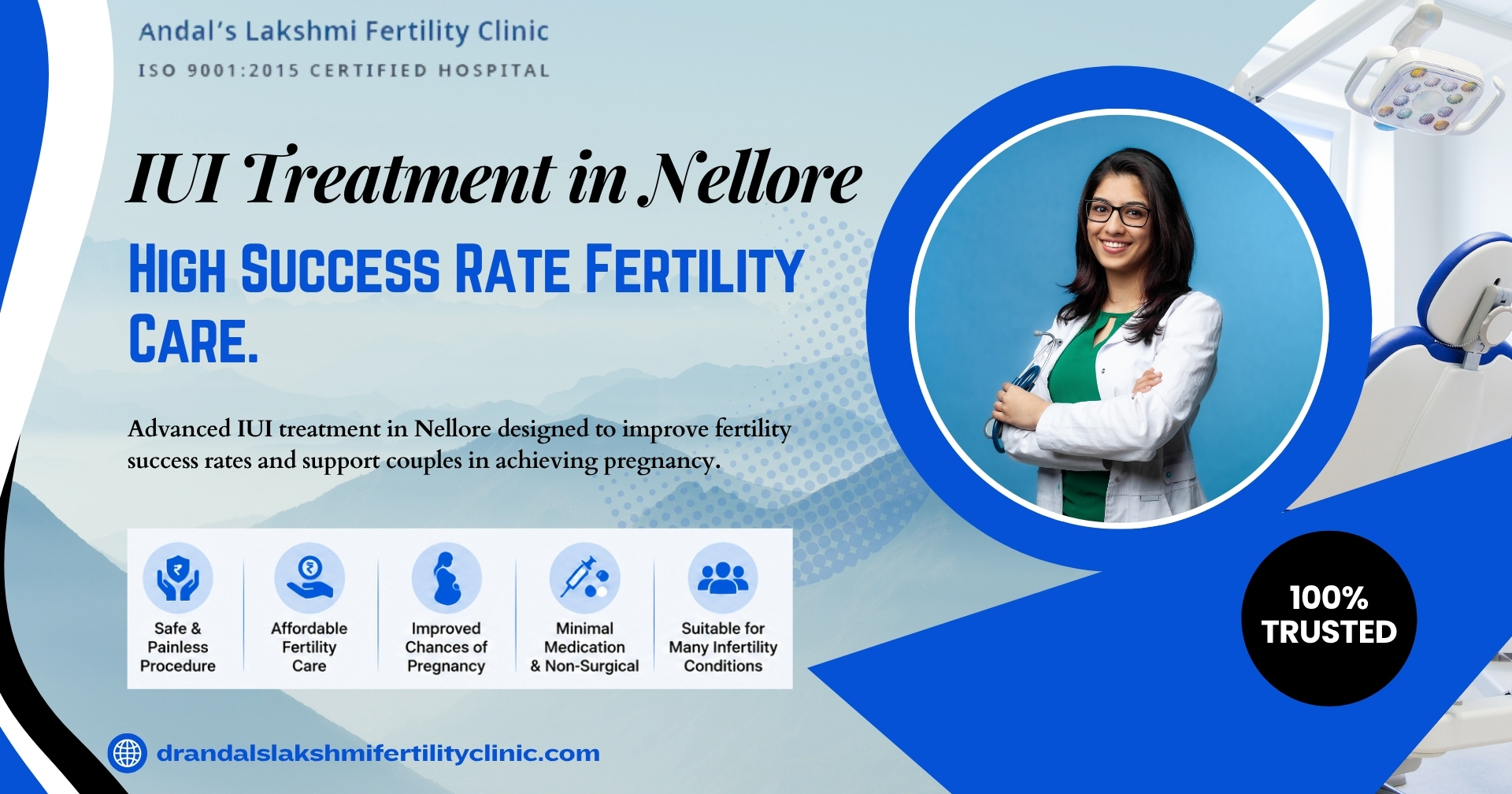 Andal's Lakshmi Fertility Clinic
ISO 9001:2015 CERTIFIED HOSPITAL

IUI Treatment in Nellore

HIGH SUCCESS RATE FERTILITY CARE.

Advanced IUI treatment in Nellore designed to improve fertility success rates and support couples in achieving pregnancy.

Safe & Painless Procedure

Affordable Fertility Care

Improved Chances of Pregnancy

Minimal Medication & Non-Surgical

Suitable for Many Infertility Conditions

100% TRUSTED

drandalslakshmifertilityclinic.com